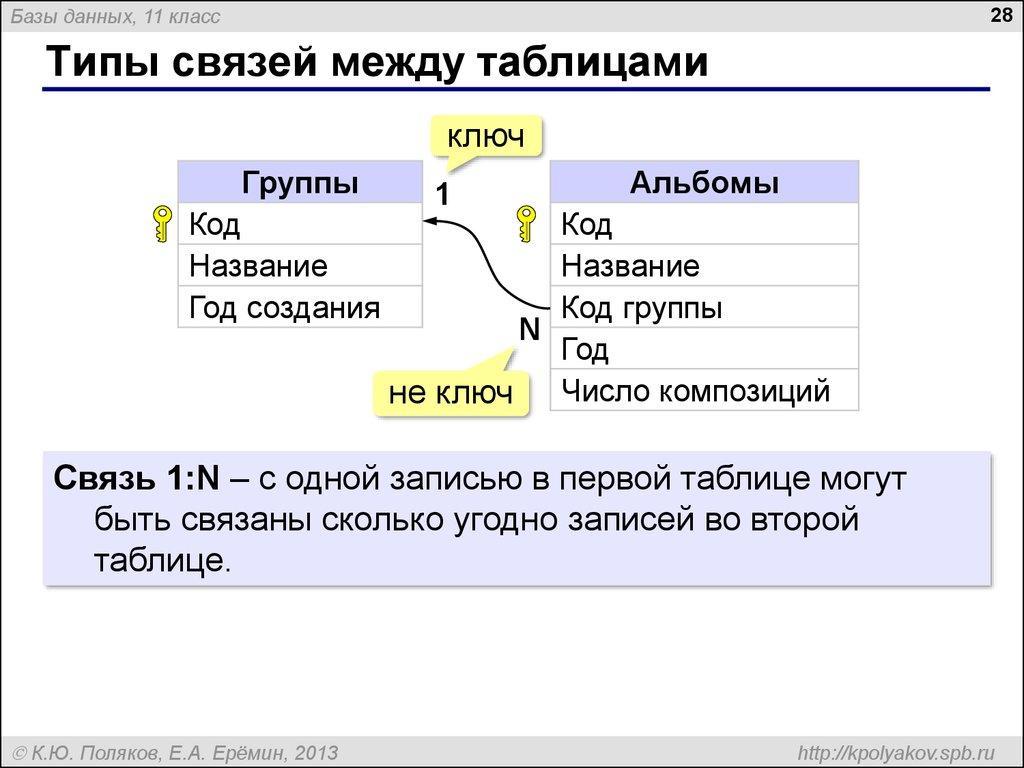 Базы данных, 11 класс

28

Типы связей между таблицами

ключ

| Группы |
|---|
| Код |
| Название |
| Год создания |

1

N

| Альбомы |
|---|
| Код |
| Название |
| Код группы |
| Год |
| Число композиций |

не ключ

Связь 1:N – с одной записью в первой таблице могут быть связаны сколько угодно записей во второй таблице.

© К.Ю. Поляков, Е.А. Ерёмин, 2013

http://kpolyakov.spb.ru